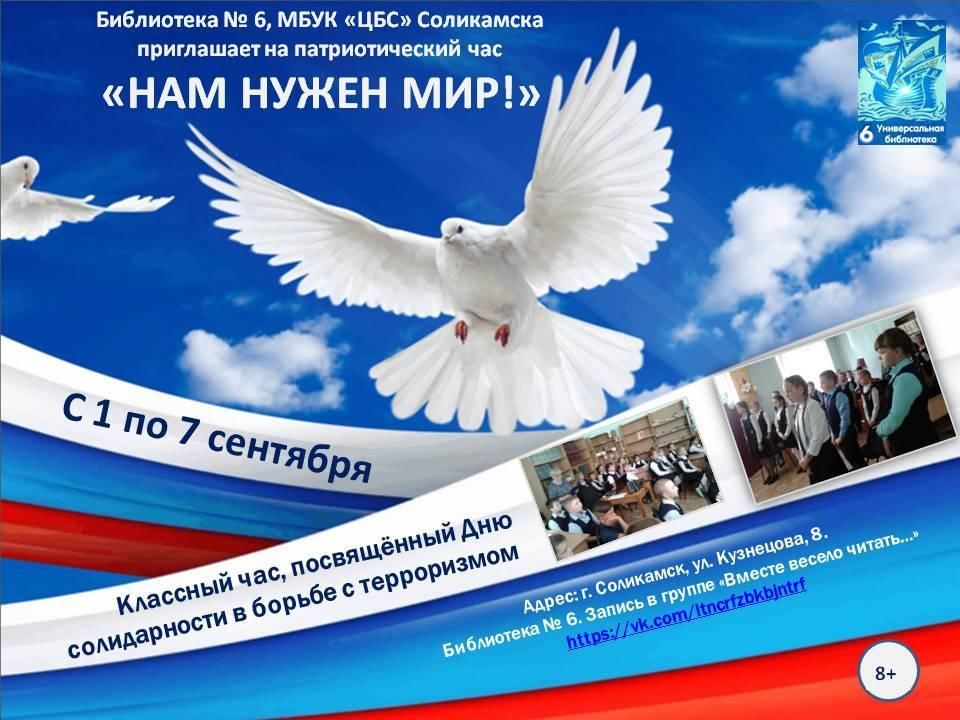 Библиотека № 6, МБУК «ЦБС» Соликамска приглашает на патриотический час

«НАМ НУЖЕН МИР!»

6 Универсальная библиотека

С 1 по 7 сентября

Классный час, посвящённый Дню солидарности в борьбе с терроризмом

Адрес: г. Соликамск, ул. Кузнецова, 8.
Библиотека № 6. Запись в группе «Вместе весело читать...»
https://vk.com/ltncrfzbkbjntrf

8+